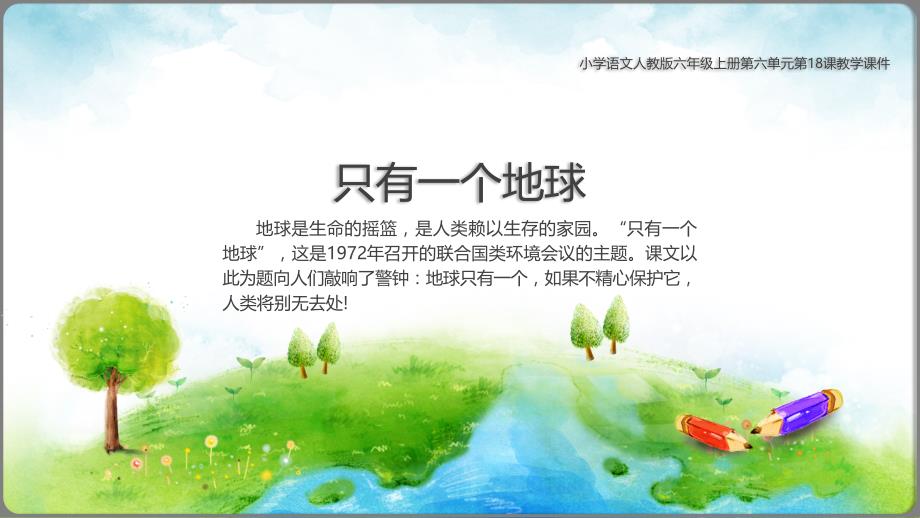 小学语文人教版六年级上册第六单元第18课教学课件

只有一个地球

地球是生命的摇篮，是人类赖以生存的家园。“只有一个地球”，这是1972年召开的联合国类环境会议的主题。课文以此为题向人们敲响了警钟：地球只有一个，如果不精心保护它，人类将别无去处!